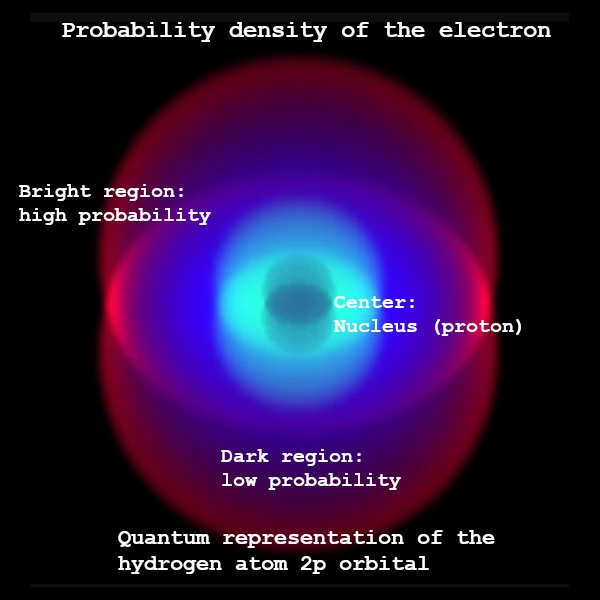 Probability density of the electron

Bright region:
high probability

Center:
Nucleus (proton)

Dark region:
low probability

Quantum representation of the hydrogen atom 2p orbital